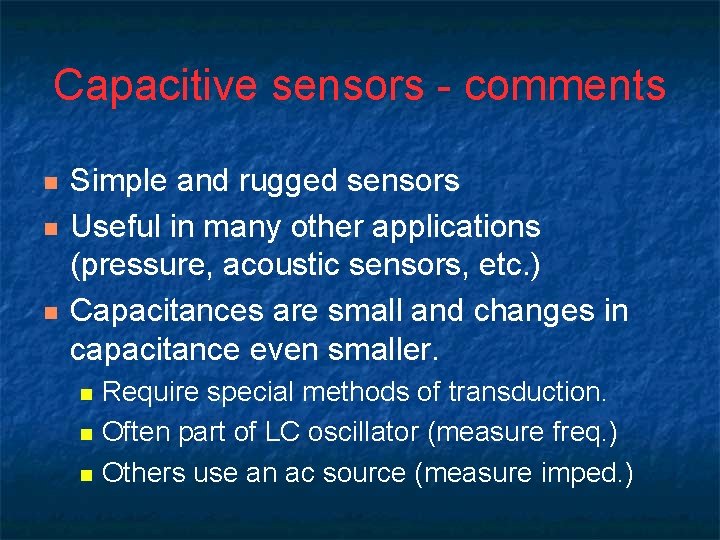 Capacitive sensors - comments

- Simple and rugged sensors
- Useful in many other applications (pressure, acoustic sensors, etc.)
- Capacitances are small and changes in capacitance even smaller.
  - Require special methods of transduction.
  - Often part of LC oscillator (measure freq.)
  - Others use an ac source (measure imped.)